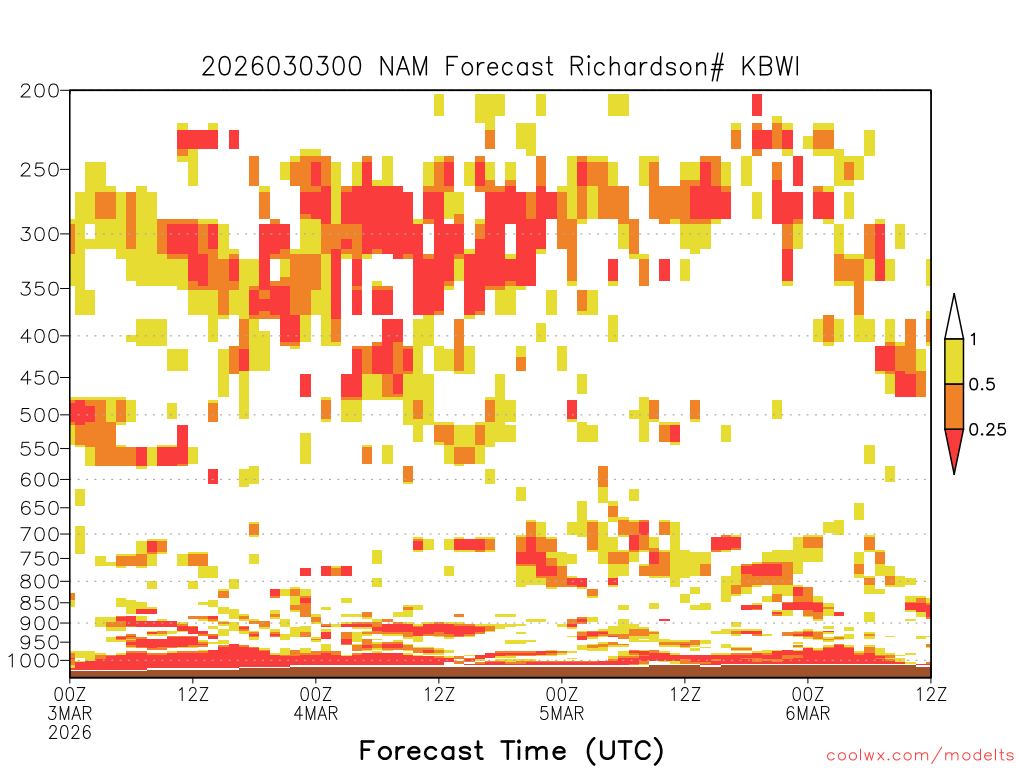 2026030300 NAM Forecast Richardson# KBWI

200
250
300
350
400
450
500
550
600
650
700
750
800
850
900
950
1000

1
0.5
0.25

00Z 3MAR 2026
12Z
00Z 4MAR
12Z
00Z 5MAR
12Z
00Z 6MAR
12Z

Forecast Time (UTC)

coolwx.com/modelts